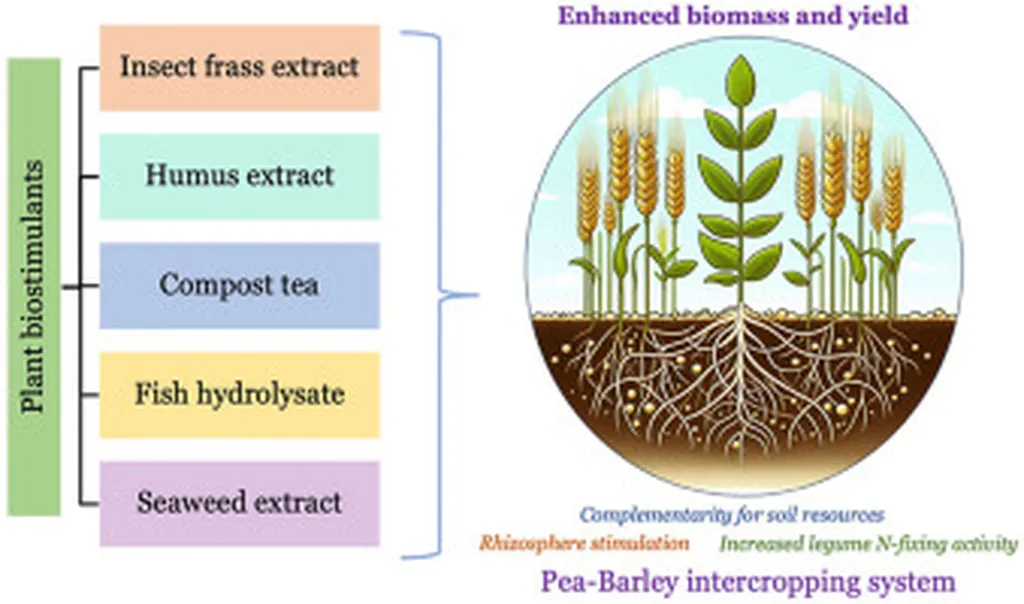 Plant biostimulants

Insect frass extract

Humus extract

Compost tea

Fish hydrolysate

Seaweed extract

Enhanced biomass and yield

Complementarity for soil resources

Rhizosphere stimulation

Increased legume N-fixing activity

Pea-Barley intercropping system